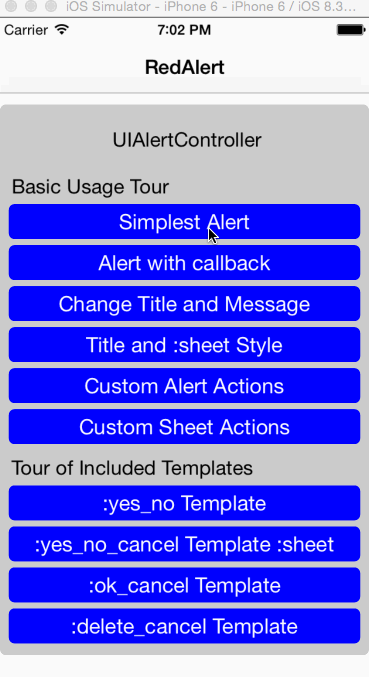 iOS Simulator - iPhone 6 - iPhone 6 / iOS 8.3

Carrier
7:02 PM

RedAlert

UIAlertController

Basic Usage Tour

Simplest Alert

Alert with callback

Change Title and Message

Title and :sheet Style

Custom Alert Actions

Custom Sheet Actions

Tour of Included Templates

:yes_no Template

:yes_no_cancel Template :sheet

:ok_cancel Template

:delete_cancel Template